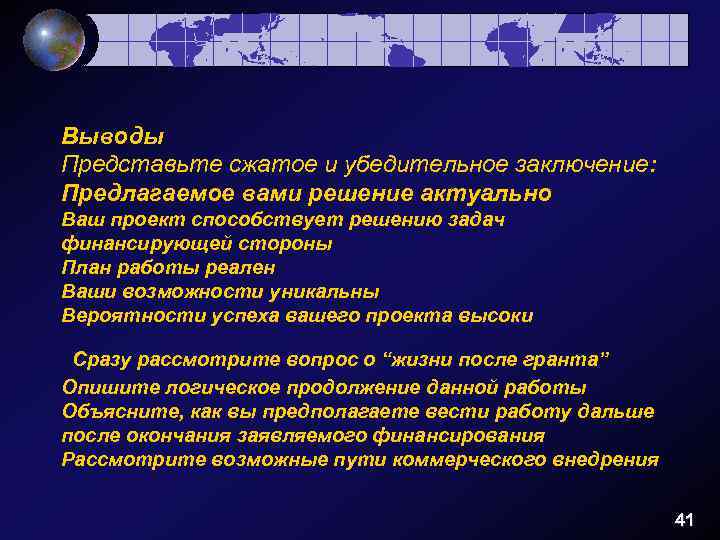 Выводы
Представьте сжатое и убедительное заключение:
Предлагаемое вами решение актуально
Ваш проект способствует решению задач финансирующей стороны
План работы реален
Ваши возможности уникальны
Вероятности успеха вашего проекта высоки

Сразу рассмотрите вопрос о “жизни после гранта”
Опишите логическое продолжение данной работы
Объясните, как вы предполагаете вести работу дальше после окончания заявляемого финансирования
Рассмотрите возможные пути коммерческого внедрения

41